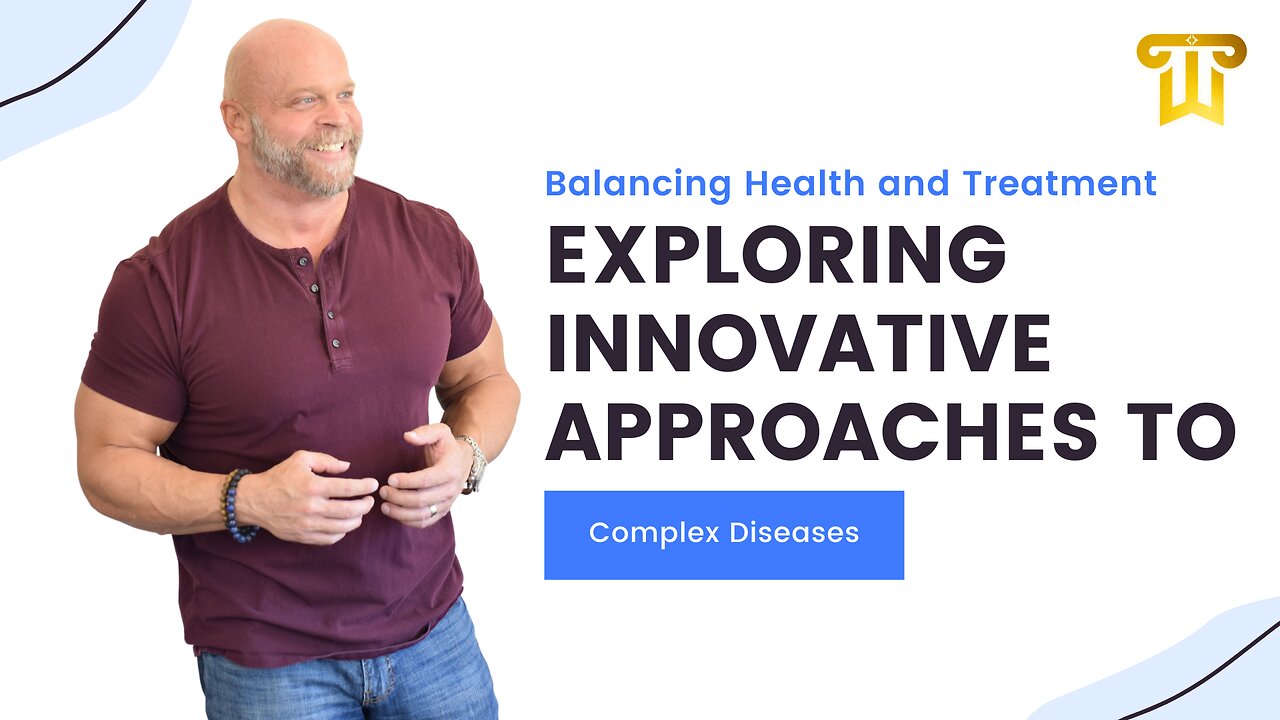 Balancing Health and Treatment

EXPLORING INNOVATIVE APPROACHES TO

Complex Diseases